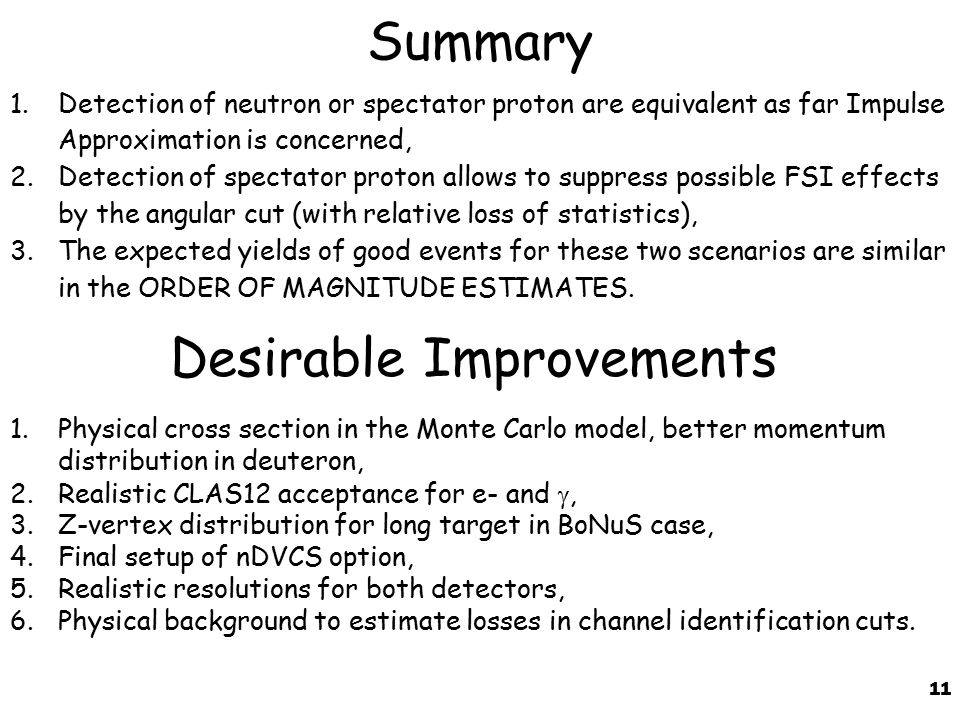 Summary

1. Detection of neutron or spectator proton are equivalent as far Impulse Approximation is concerned,
2. Detection of spectator proton allows to suppress possible FSI effects by the angular cut (with relative loss of statistics),
3. The expected yields of good events for these two scenarios are similar in the ORDER OF MAGNITUDE ESTIMATES.

Desirable Improvements

1. Physical cross section in the Monte Carlo model, better momentum distribution in deuteron,
2. Realistic CLAS12 acceptance for e- and $\gamma$,
3. Z-vertex distribution for long target in BoNuS case,
4. Final setup of nDVCS option,
5. Realistic resolutions for both detectors,
6. Physical background to estimate losses in channel identification cuts.

11